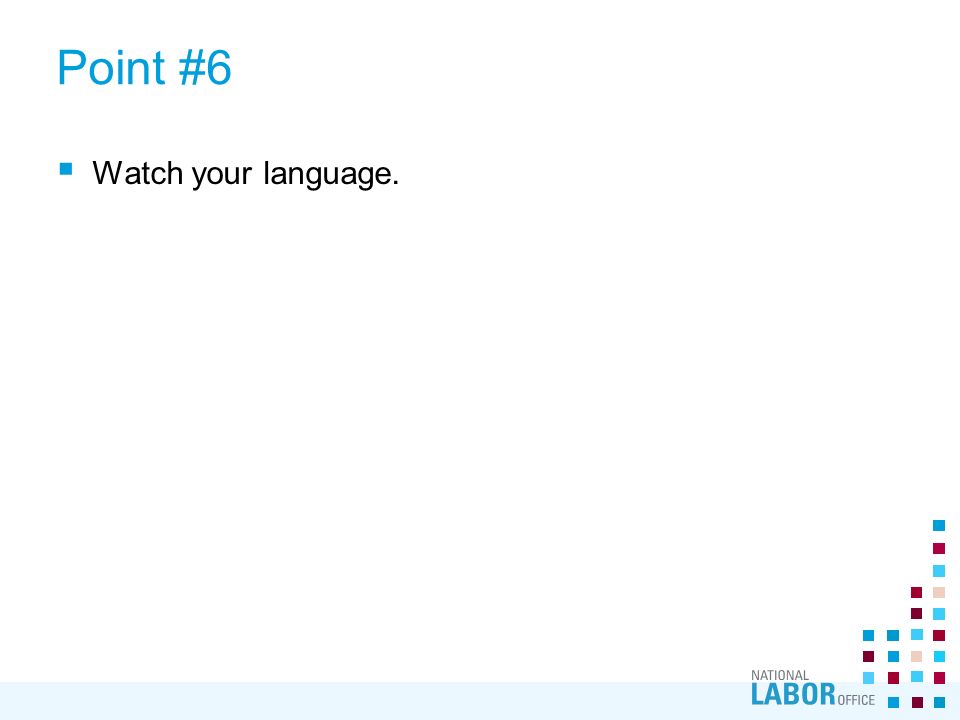 Point #6

Watch your language.

NATIONAL LABOR OFFICE